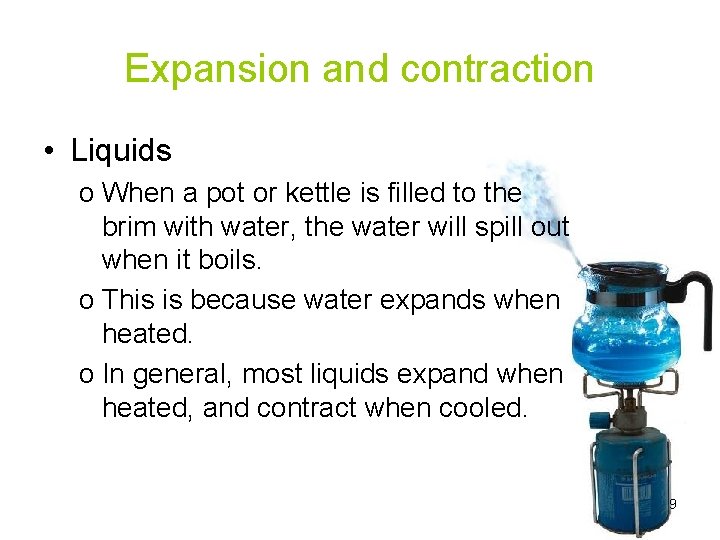 Expansion and contraction

• Liquids

o When a pot or kettle is filled to the brim with water, the water will spill out when it boils.

o This is because water expands when heated.

o In general, most liquids expand when heated, and contract when cooled.

9